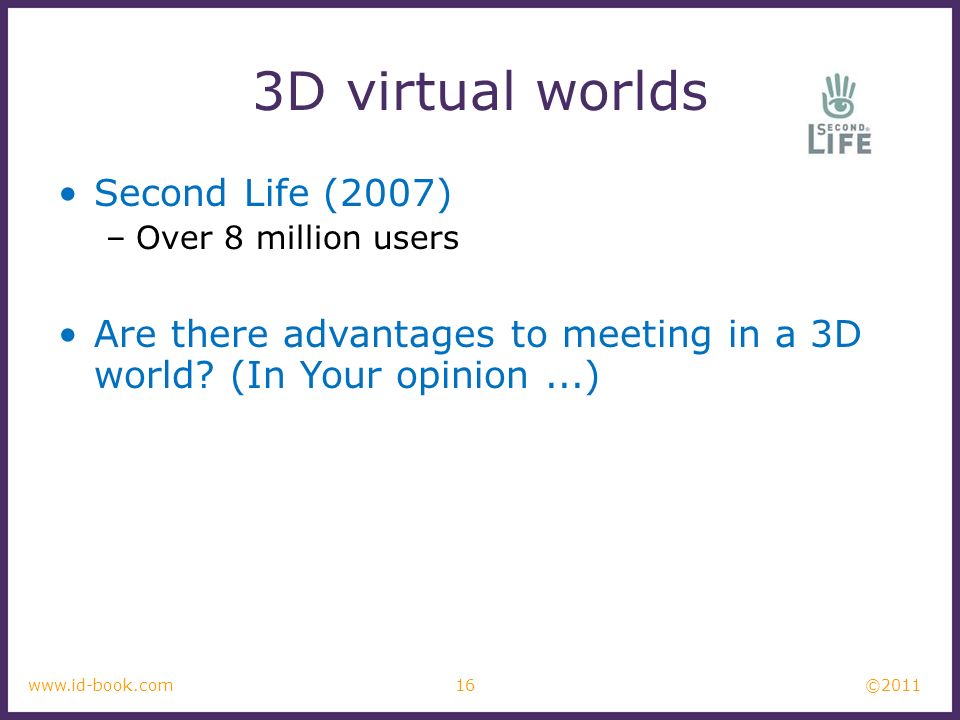 3D virtual worlds

SECOND LIFE

• Second Life (2007)
– Over 8 million users

• Are there advantages to meeting in a 3D world? (In Your opinion ...)

www.id-book.com 16 ©2011